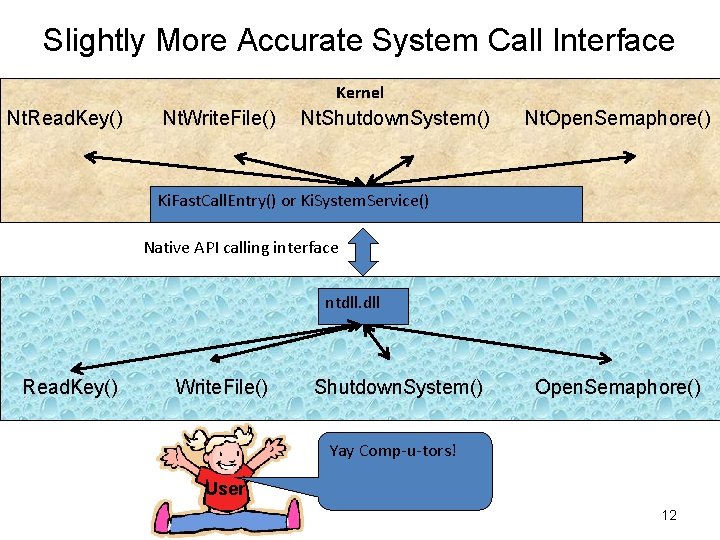 Slightly More Accurate System Call Interface

Kernel

NtReadKey() NtWriteFile() NtShutdownSystem() NtOpenSemaphore()

KiFastCallEntry() or KiSystemService()

Native API calling interface

ntdll.dll

ReadKey() WriteFile() ShutdownSystem() OpenSemaphore()

User

Yay Comp-u-tors!

12